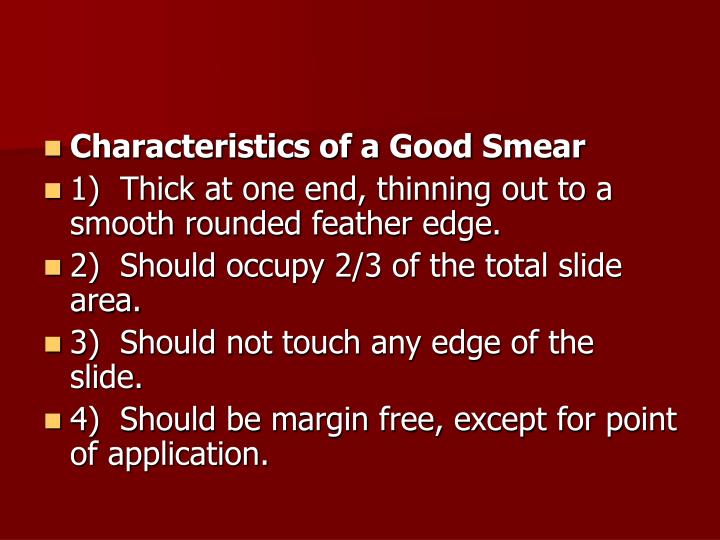 Characteristics of a Good Smear

1) Thick at one end, thinning out to a smooth rounded feather edge.

2) Should occupy 2/3 of the total slide area.

3) Should not touch any edge of the slide.

4) Should be margin free, except for point of application.